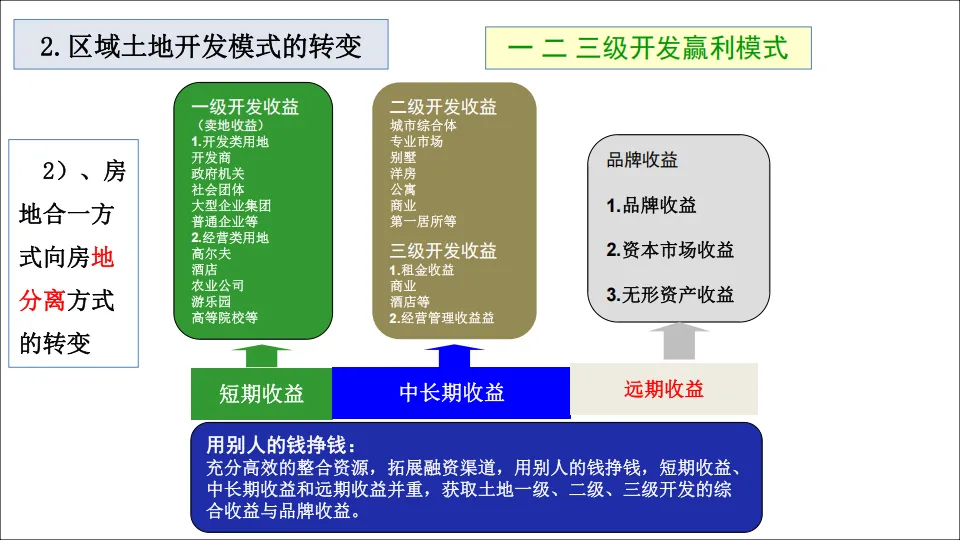 2.区域土地开发模式的转变

一 二 三级开发赢利模式

2）、房地合一方式向房地分离方式的转变

一级开发收益
（卖地收益）
1.开发类用地
开发商
政府机关
社会团体
大型企业集团
普通企业等
2.经营类用地
高尔夫
酒店
农业公司
游乐园
高等院校等

二级开发收益
城市综合体
专业市场
别墅
洋房
公寓
商业
第一居所等

三级开发收益
1.租金收益
商业
酒店等
2.经营管理收益益

品牌收益
1.品牌收益
2.资本市场收益
3.无形资产收益

短期收益

中长期收益

远期收益

用别人的钱挣钱：
充分高效的整合资源，拓展融资渠道，用别人的钱挣钱，短期收益、中长期收益和远期收益并重，获取土地一级、二级、三级开发的综合收益与品牌收益。